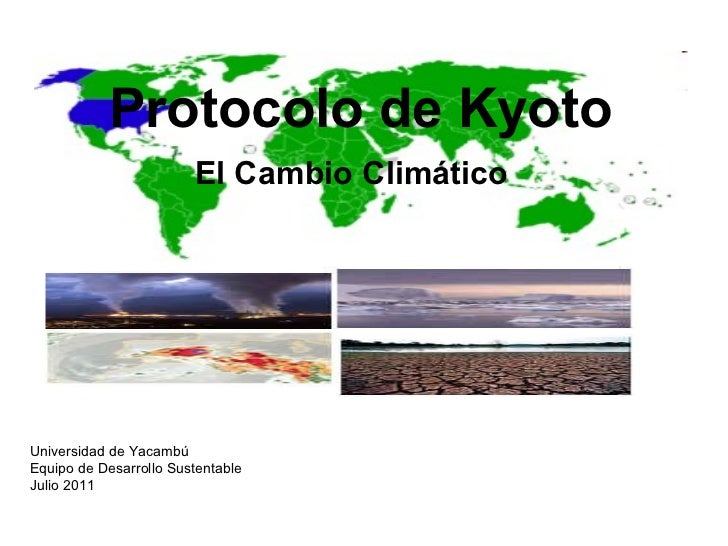 Protocolo de Kyoto

El Cambio Climático

Universidad de Yacambú
Equipo de Desarrollo Sustentable
Julio 2011